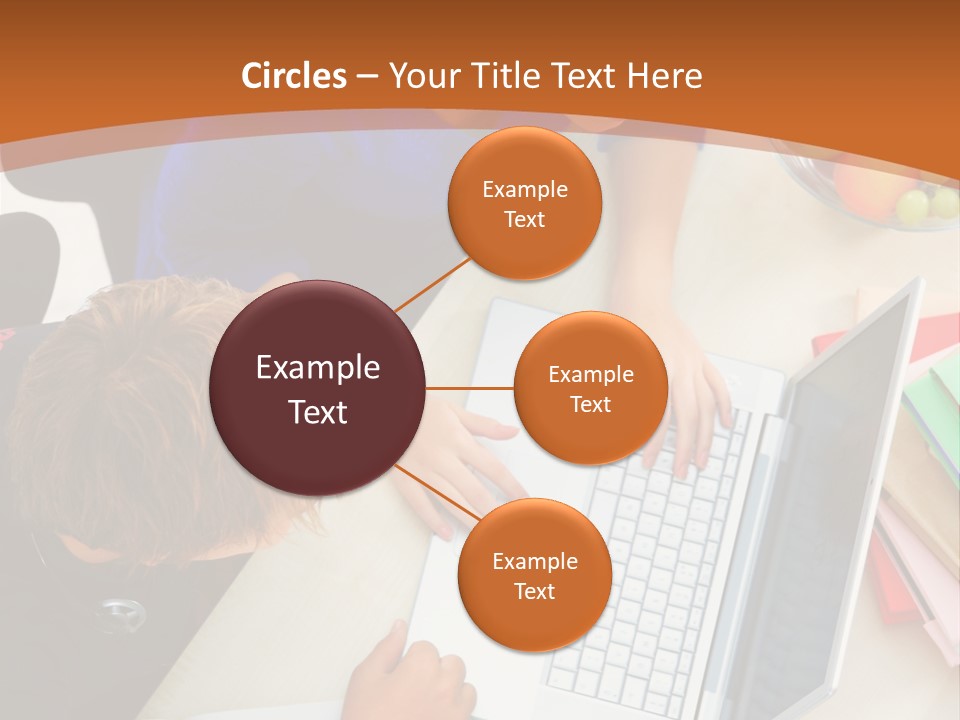 Circles – Your Title Text Here

Example Text

Example Text

Example Text

Example Text